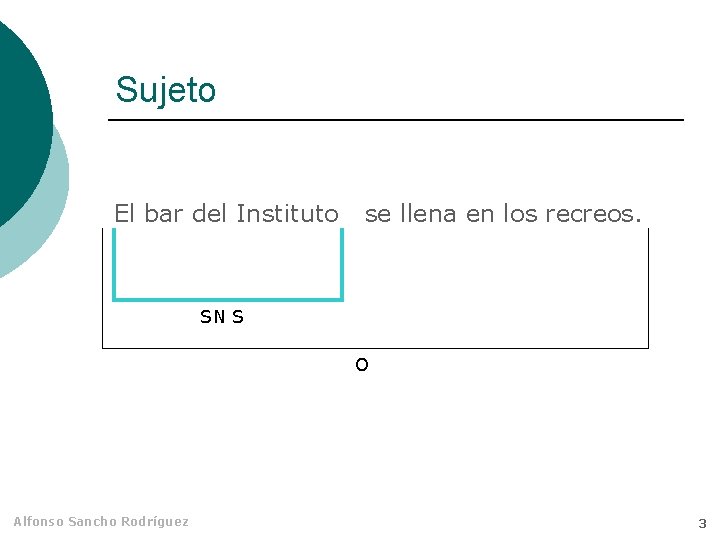 Sujeto

El bar del Instituto se llena en los recreos.

SN S

O

Alfonso Sancho Rodríguez

3